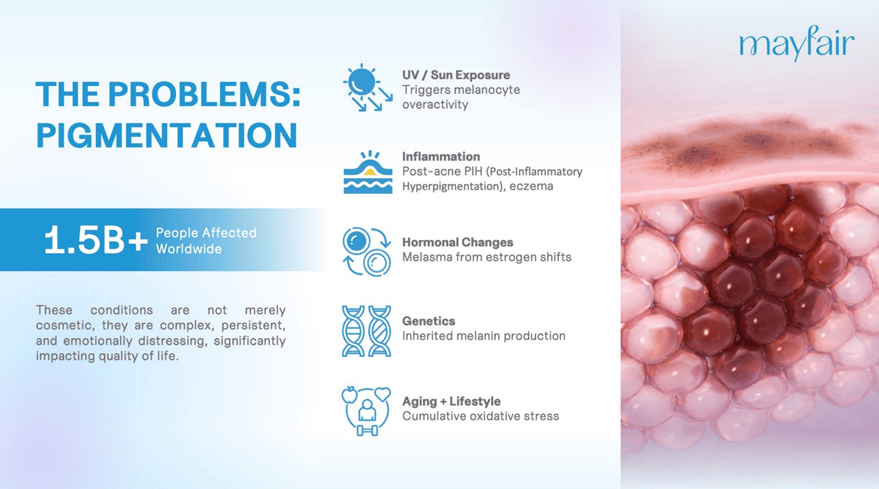 mayfair

THE PROBLEMS: PIGMENTATION

1.5B+ People Affected Worldwide

These conditions are not merely cosmetic, they are complex, persistent, and emotionally distressing, significantly impacting quality of life.

UV / Sun Exposure
Triggers melanocyte overactivity

Inflammation
Post-acne PIH (Post-Inflammatory Hyperpigmentation), eczema

Hormonal Changes
Melasma from estrogen shifts

Genetics
Inherited melanin production

Aging + Lifestyle
Cumulative oxidative stress